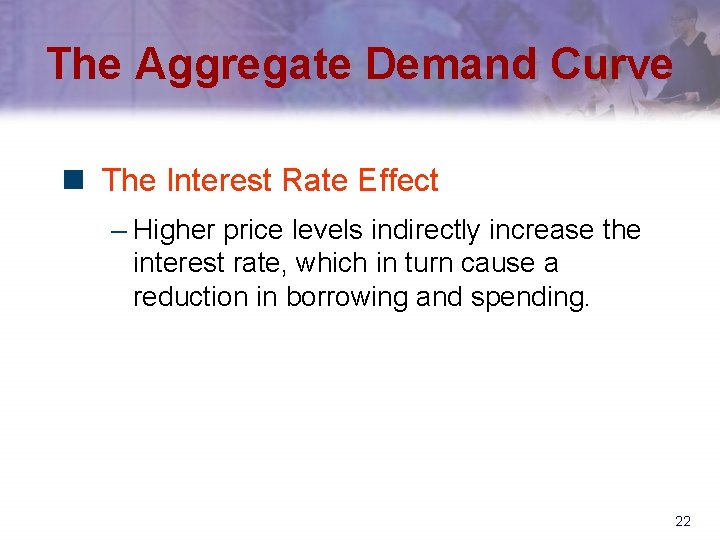 The Aggregate Demand Curve

The Interest Rate Effect

– Higher price levels indirectly increase the interest rate, which in turn cause a reduction in borrowing and spending.

22